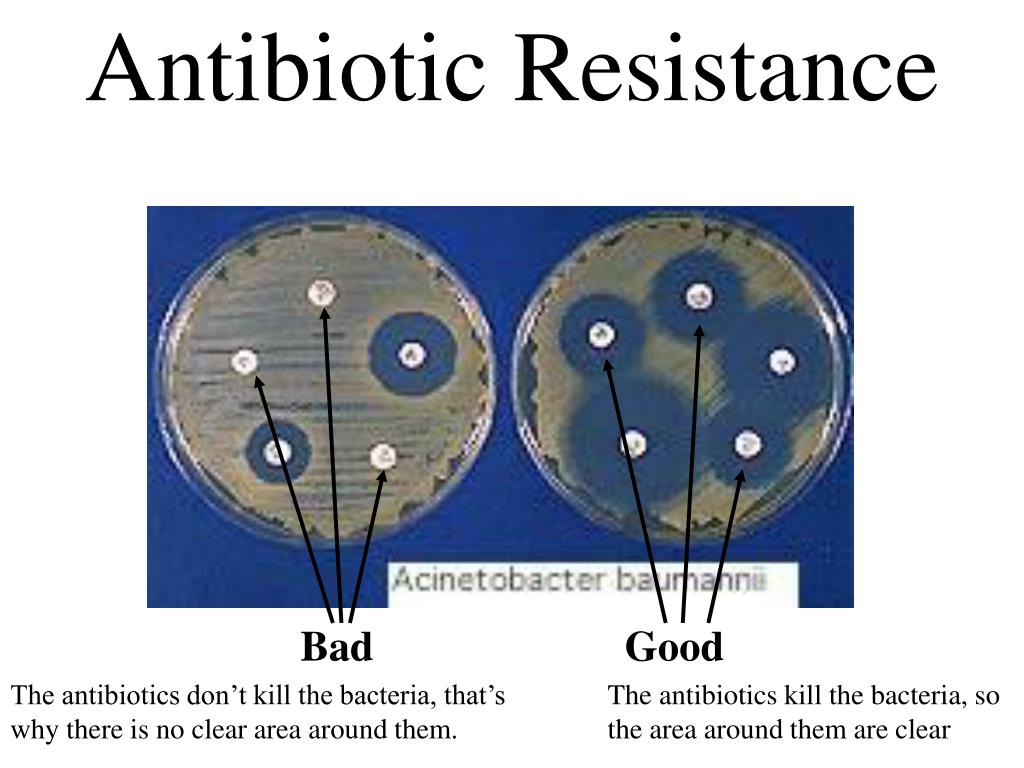 Antibiotic Resistance

Acinetobacter baumannii

Bad

The antibiotics don’t kill the bacteria, that’s why there is no clear area around them.

Good

The antibiotics kill the bacteria, so the area around them are clear